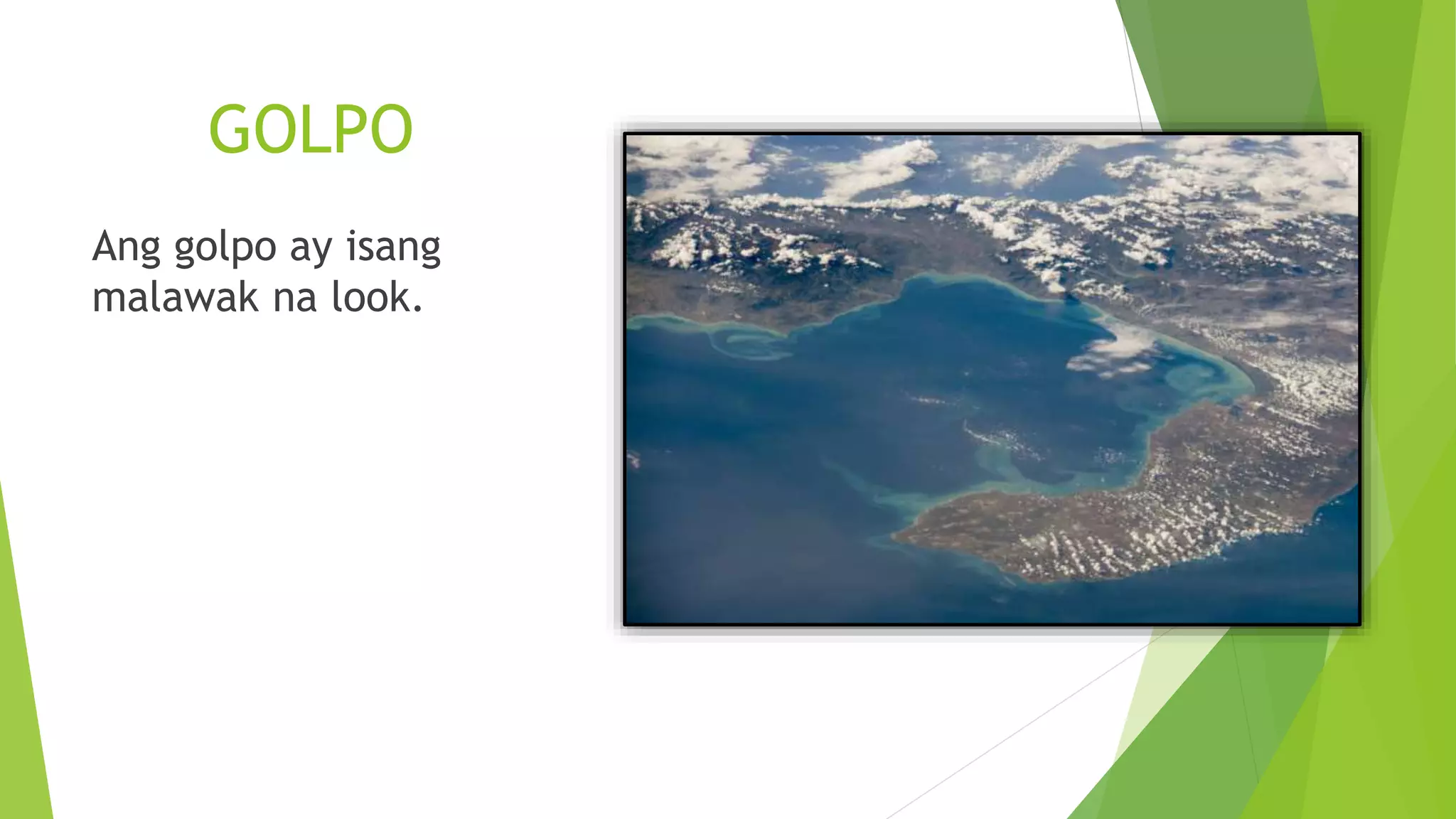 GOLPO

Ang golpo ay isang malawak na look.